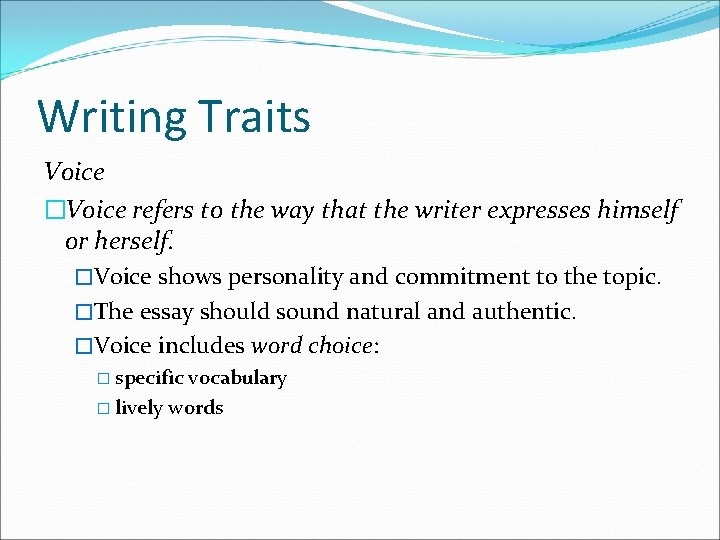 Writing Traits

Voice

□Voice refers to the way that the writer expresses himself or herself.

□Voice shows personality and commitment to the topic.

□The essay should sound natural and authentic.

□Voice includes word choice:

□ specific vocabulary

□ lively words